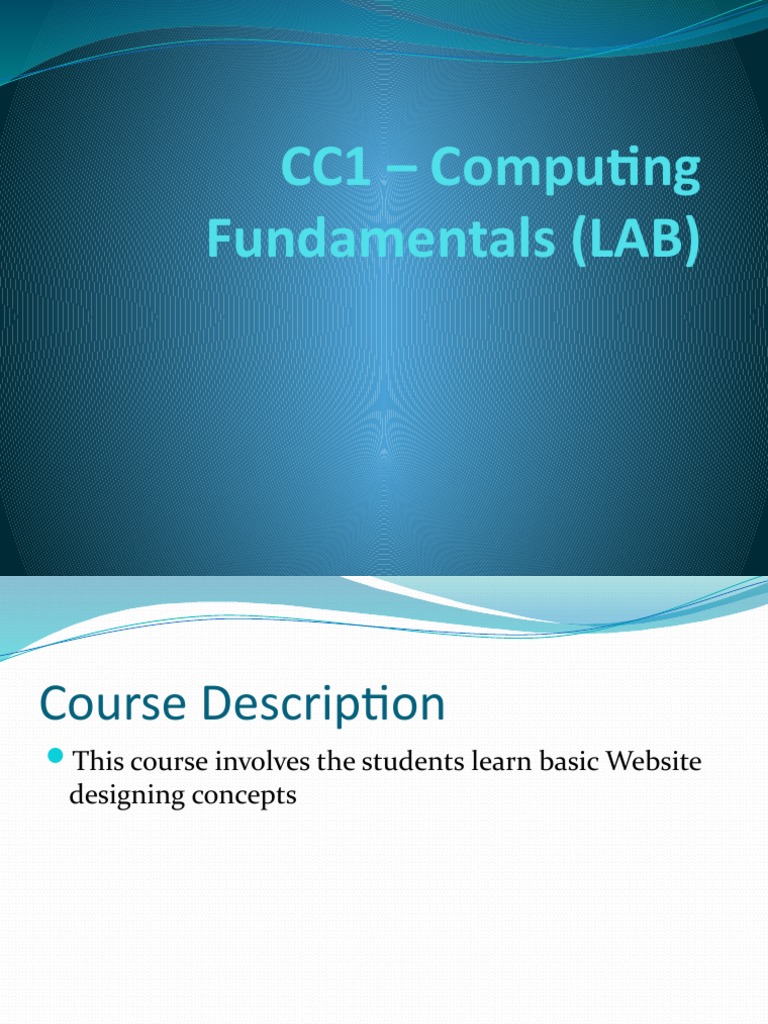 CC1 – Computing Fundamentals (LAB)

Course Description

This course involves the students learn basic Website designing concepts